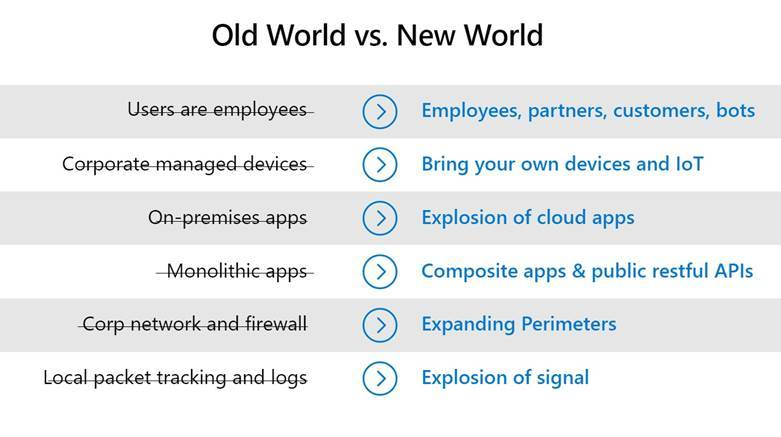 Old World vs. New World

Users are employees
Employees, partners, customers, bots

Corporate managed devices
Bring your own devices and IoT

On-premises apps
Explosion of cloud apps

Monolithic apps
Composite apps & public restful APIs

Corp network and firewall
Expanding Perimeters

Local packet tracking and logs
Explosion of signal